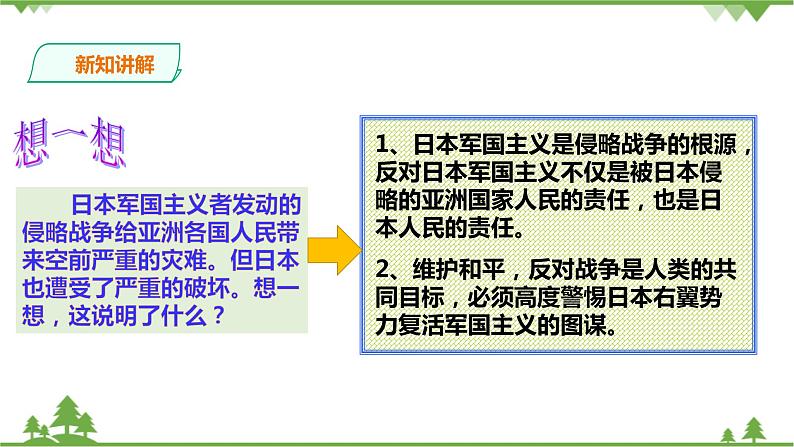 新知讲解

想一想

日本军国主义者发动的侵略战争给亚洲各国人民带来空前严重的灾难。但日本也遭受了严重的破坏。想一想，这说明了什么？

1、日本军国主义是侵略战争的根源，反对日本军国主义不仅是被日本侵略的亚洲国家人民的责任，也是日本人民的责任。

2、维护和平，反对战争是人类的共同目标，必须高度警惕日本右翼势力复活军国主义的图谋。